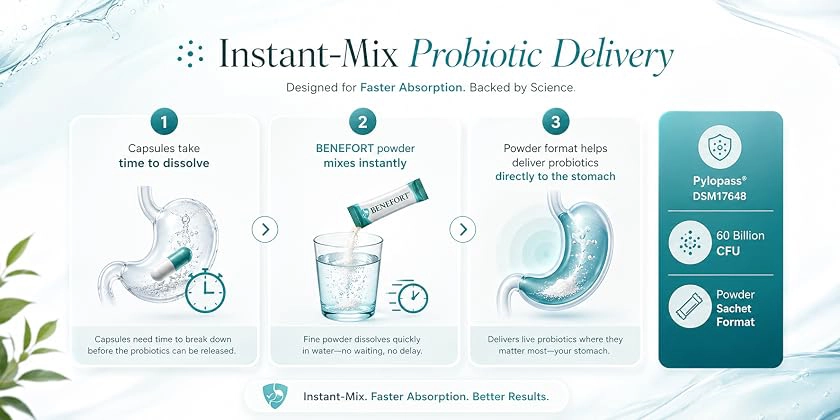 Instant-Mix Probiotic Delivery

Designed for Faster Absorption. Backed by Science.

1

Capsules take time to dissolve

Capsules need time to break down before the probiotics can be released.

2

BENEFORT powder mixes instantly

BENEFORT

Fine powder dissolves quickly in water—no waiting, no delay.

3

Powder format helps deliver probiotics directly to the stomach

Delivers live probiotics where they matter most—your stomach.

Pylopass® DSM17648

60 Billion CFU

Powder Sachet Format

Instant-Mix. Faster Absorption. Better Results.